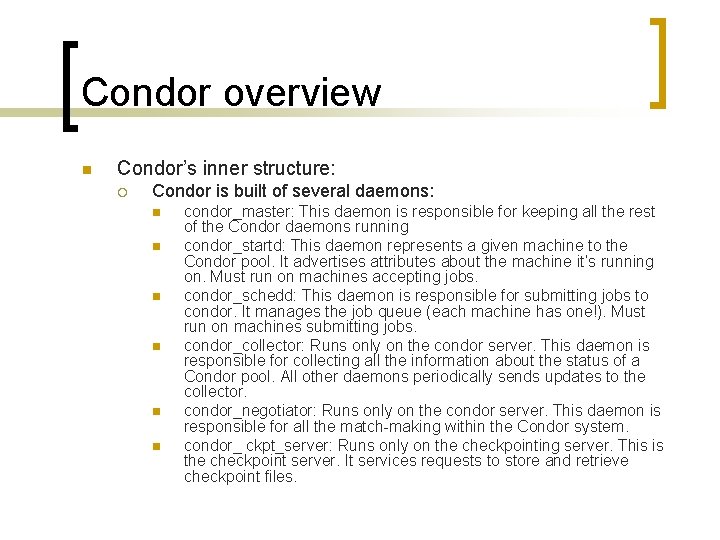 Condor overview

Condor's inner structure:

Condor is built of several daemons:

condor_master: This daemon is responsible for keeping all the rest of the Condor daemons running

condor_startd: This daemon represents a given machine to the Condor pool. It advertises attributes about the machine it's running on. Must run on machines accepting jobs.

condor_schedd: This daemon is responsible for submitting jobs to condor. It manages the job queue (each machine has one!). Must run on machines submitting jobs.

condor_collector: Runs only on the condor server. This daemon is responsible for collecting all the information about the status of a Condor pool. All other daemons periodically sends updates to the collector.

condor_negotiator: Runs only on the condor server. This daemon is responsible for all the match-making within the Condor system.

condor_ ckpt_server: Runs only on the checkpointing server. This is the checkpoint server. It services requests to store and retrieve checkpoint files.